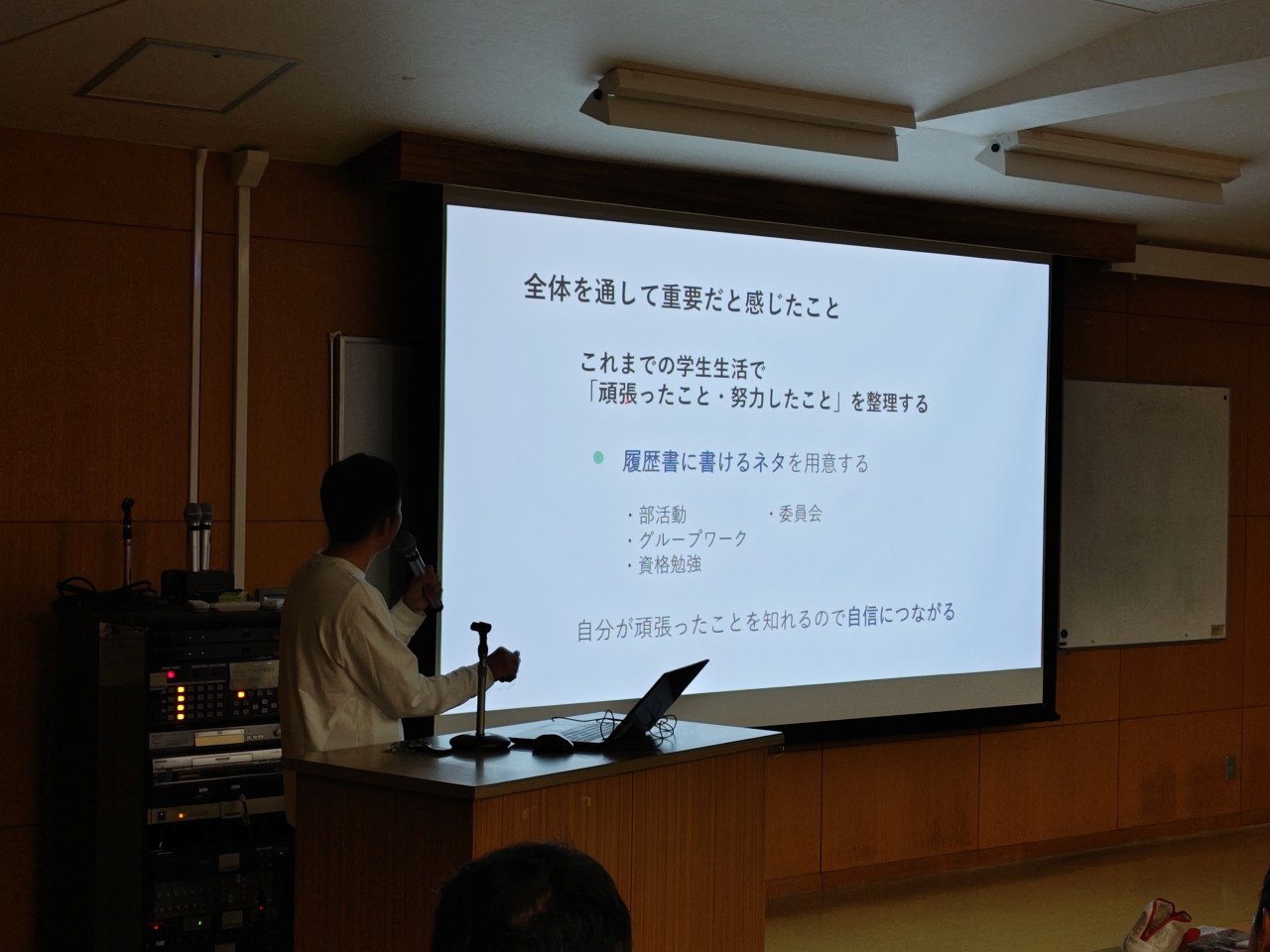 全体を通して重要だと感じたこと

これまでの学生生活で
「頑張ったこと・努力したこと」を整理する

履歴書に書けるネタを用意する

・部活動
・グループワーク
・資格勉強
・委員会

自分が頑張ったことを知れるので自信につながる